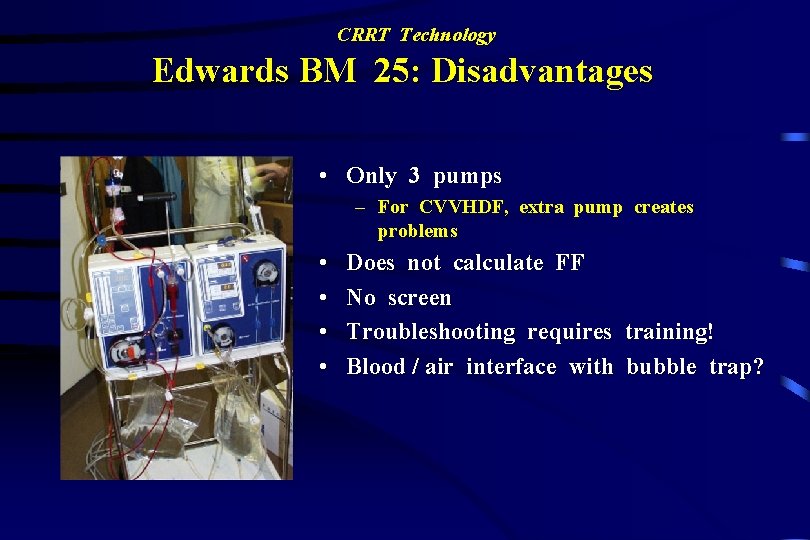 CRRT Technology
Edwards BM 25: Disadvantages

• Only 3 pumps
– For CVVHDF, extra pump creates problems
• Does not calculate FF
• No screen
• Troubleshooting requires training!
• Blood / air interface with bubble trap?